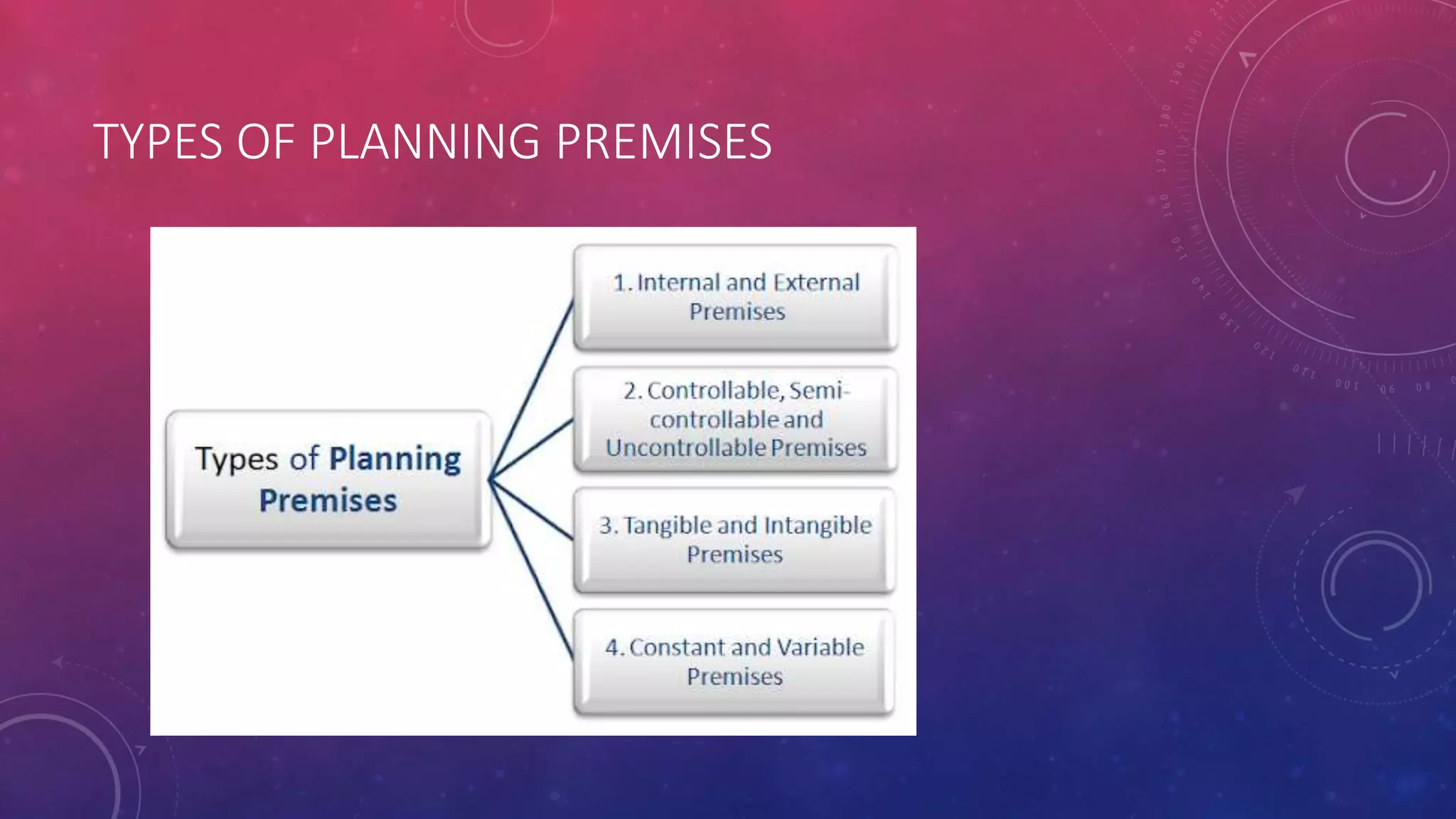 TYPES OF PLANNING PREMISES

Types of Planning Premises

1. Internal and External Premises

2. Controllable, Semi-controllable and Uncontrollable Premises

3. Tangible and Intangible Premises

4. Constant and Variable Premises